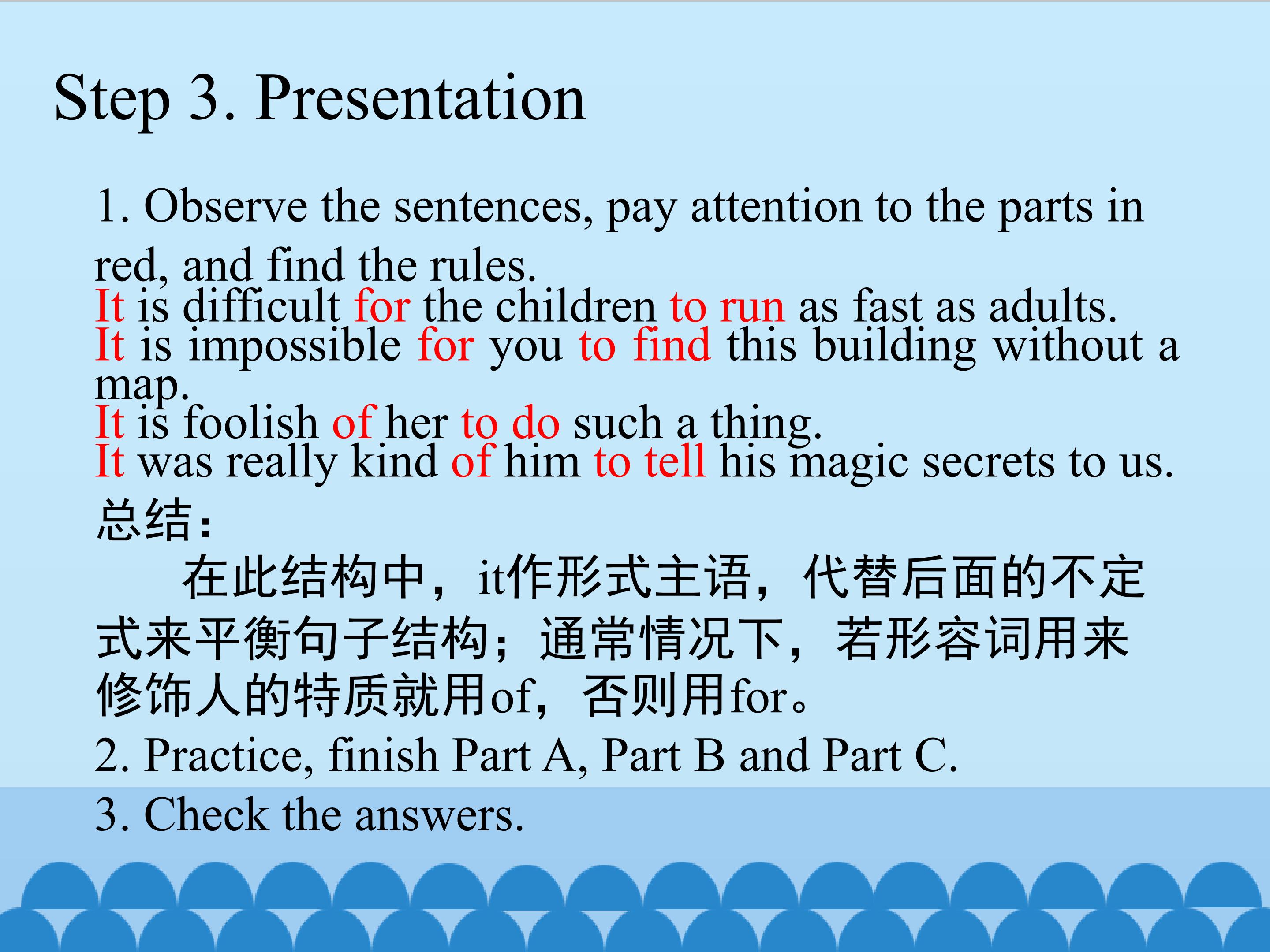 Step 3. Presentation

1. Observe the sentences, pay attention to the parts in red, and find the rules.
It is difficult for the children to run as fast as adults.
It is impossible for you to find this building without a map.
It is foolish of her to do such a thing.
It was really kind of him to tell his magic secrets to us.
总结：
在此结构中，it作形式主语，代替后面的不定式来平衡句子结构；通常情况下，若形容词用来修饰人的特质就用of，否则用for。
2. Practice, finish Part A, Part B and Part C.
3. Check the answers.